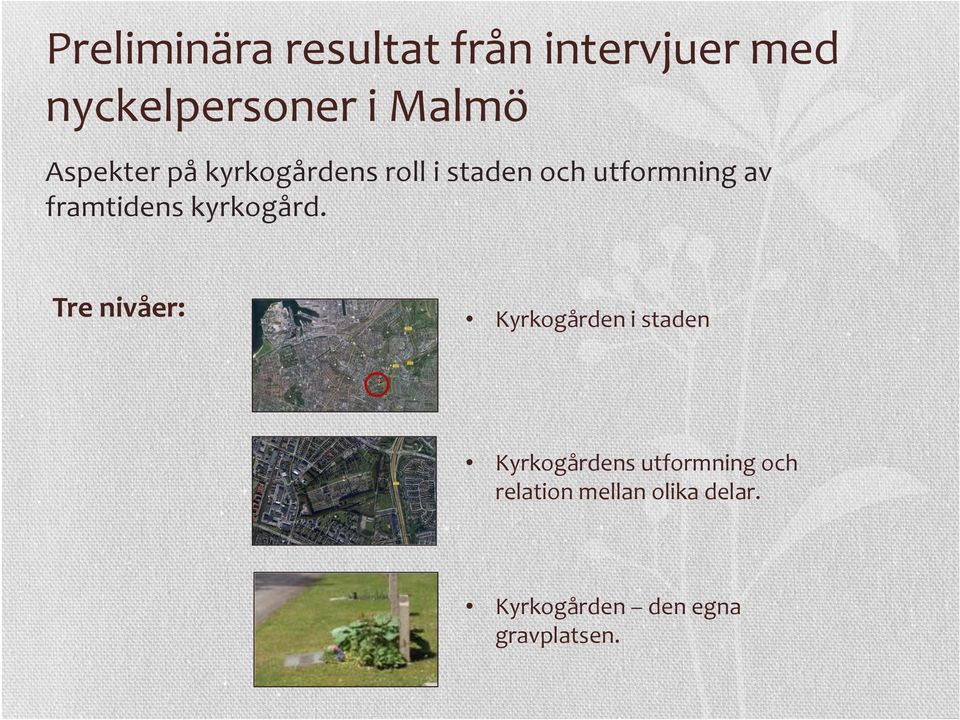 Preliminära resultat från intervjuer med nyckelpersoner i Malmö

Aspekter på kyrkogårdens roll i staden och utformning av framtidens kyrkogård.

Tre nivåer:

• Kyrkogården i staden

• Kyrkogårdens utformning och relation mellan olika delar.

• Kyrkogården – den egna gravplatsen.